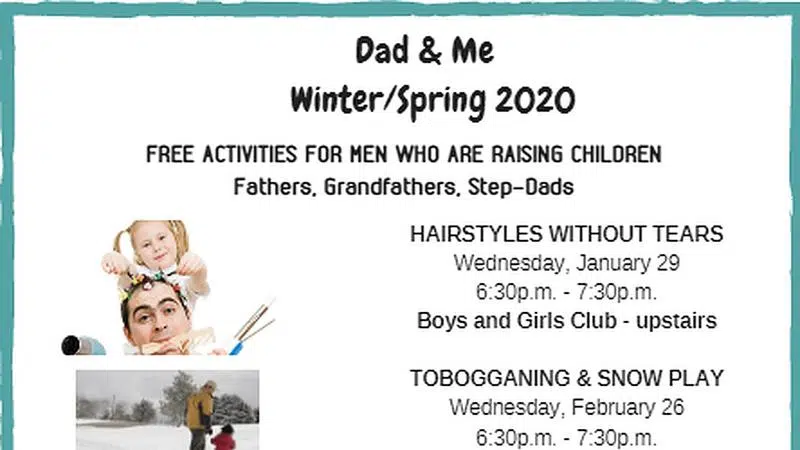 Dad & Me
Winter/Spring 2020

FREE ACTIVITIES FOR MEN WHO ARE RAISING CHILDREN
Fathers, Grandfathers, Step-Dads

HAIRSTYLES WITHOUT TEARS
Wednesday, January 29
6:30p.m. - 7:30p.m.
Boys and Girls Club - upstairs

TOBOGGANING & SNOW PLAY
Wednesday, February 26
6:30p.m. - 7:30p.m.